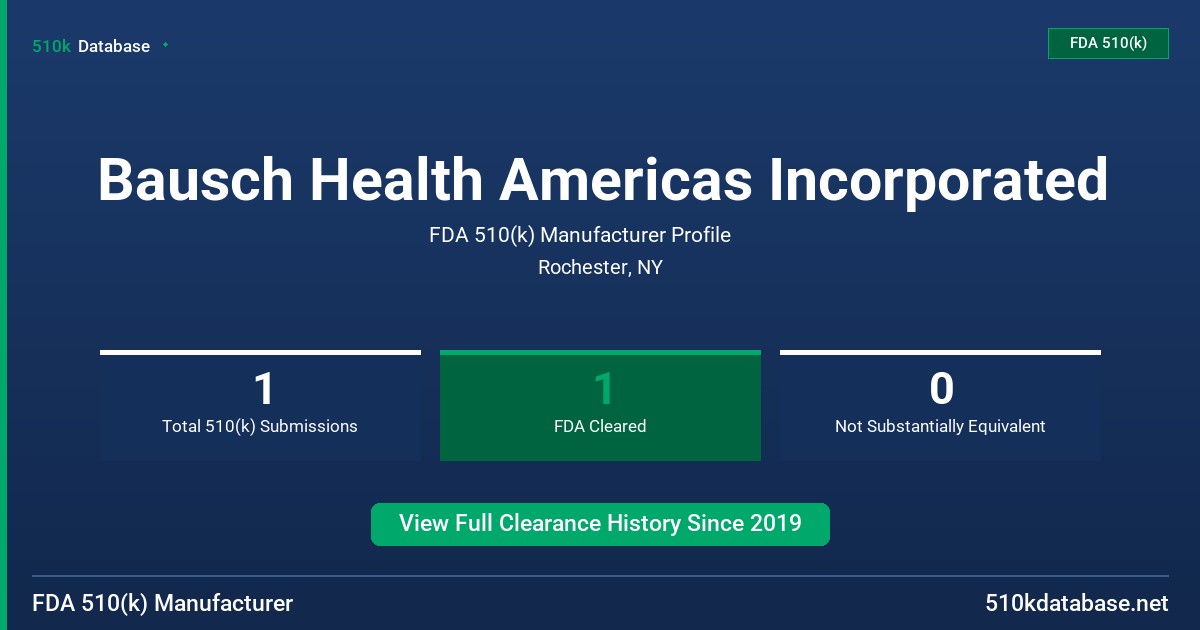 510k Database

FDA 510(k)

Bausch Health Americas Incorporated

FDA 510(k) Manufacturer Profile

Rochester, NY

1
Total 510(k) Submissions

1
FDA Cleared

0
Not Substantially Equivalent

View Full Clearance History Since 2019

FDA 510(k) Manufacturer

510kdatabase.net